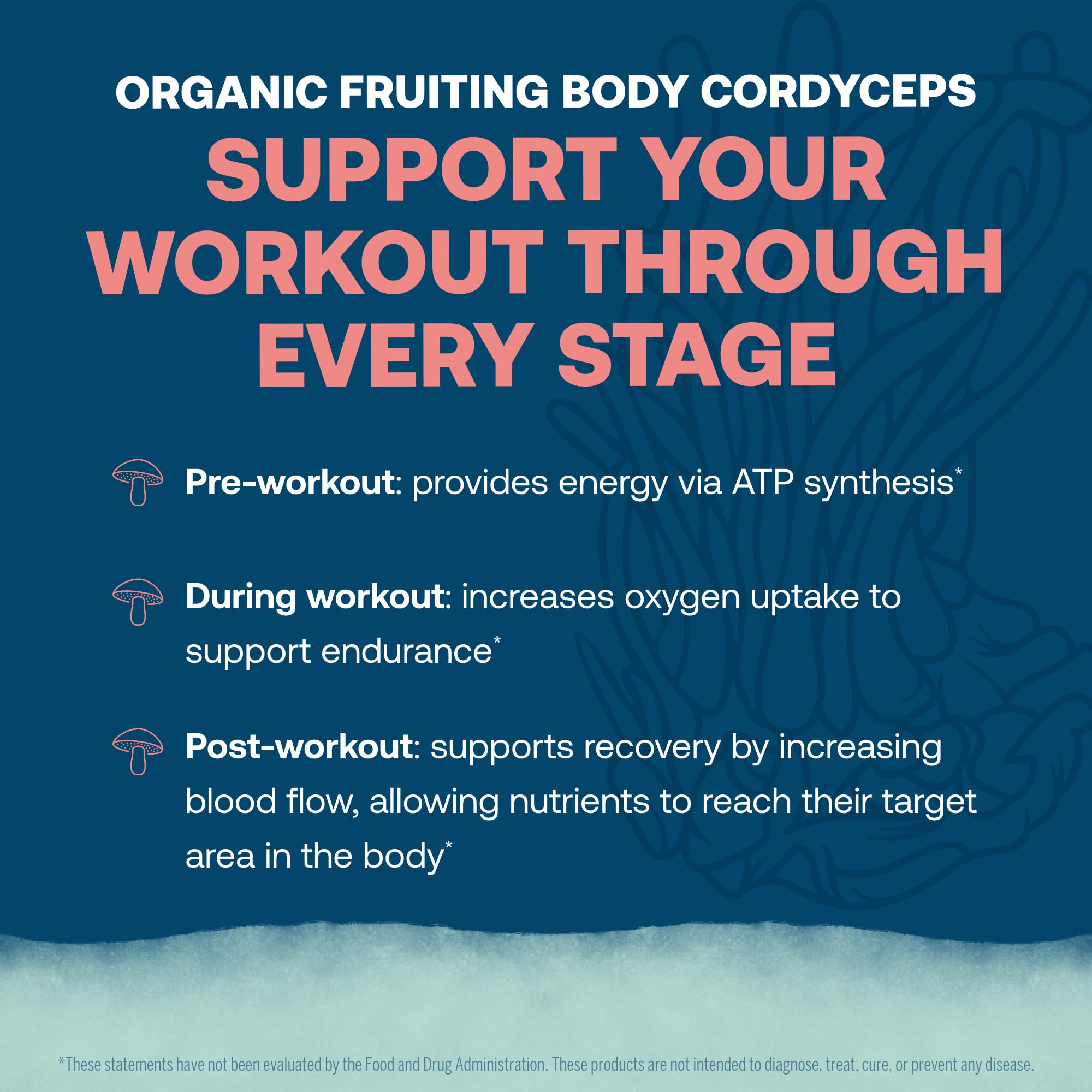 ORGANIC FRUITING BODY CORDYCEPS

SUPPORT YOUR WORKOUT THROUGH EVERY STAGE

Pre-workout: provides energy via ATP synthesis*

During workout: increases oxygen uptake to support endurance*

Post-workout: supports recovery by increasing blood flow, allowing nutrients to reach their target area in the body*

*These statements have not been evaluated by the Food and Drug Administration. These products are not intended to diagnose, treat, cure, or prevent any disease.